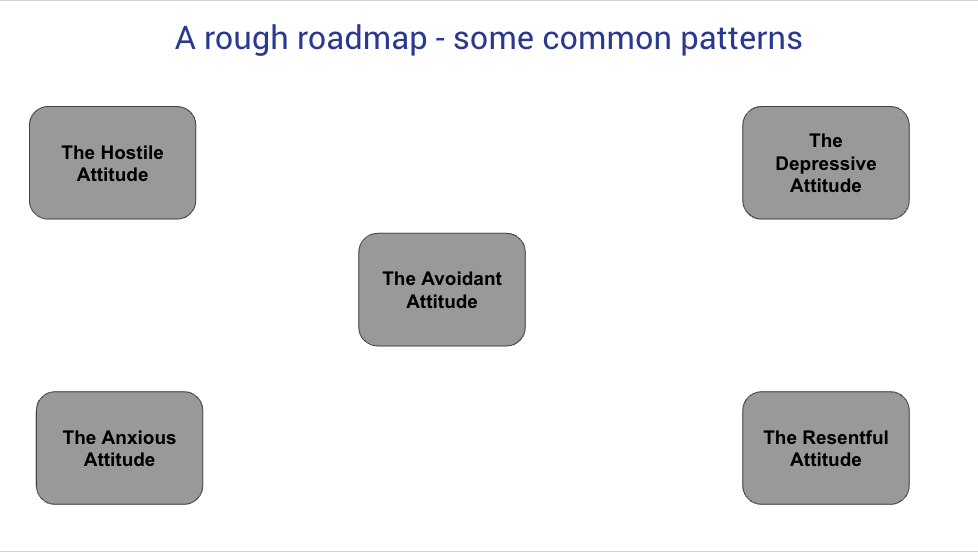 A rough roadmap - some common patterns

The Hostile Attitude

The Depressive Attitude

The Avoidant Attitude

The Anxious Attitude

The Resentful Attitude